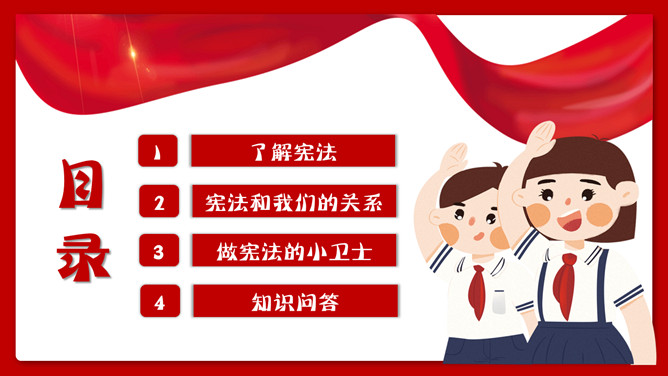 目录

1 了解宪法

2 宪法和我们的关系

3 做宪法的小卫士

4 知识问答